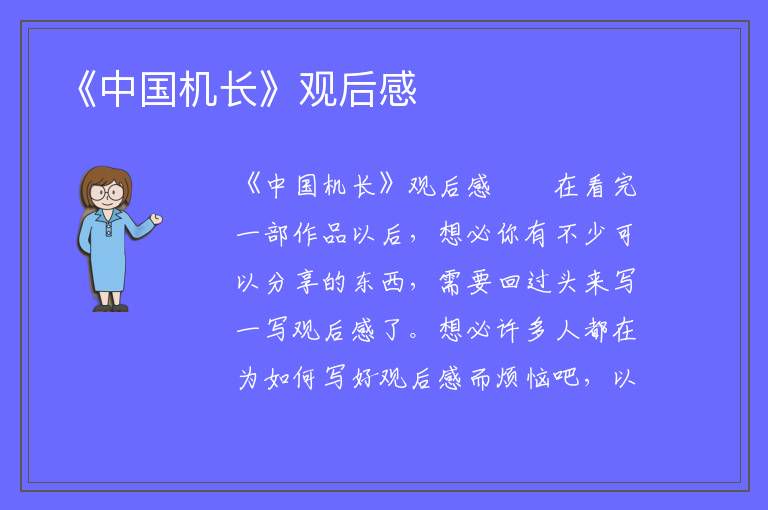 《中国机长》观后感

《中国机长》观后感　　在看完一部作品以后，想必你有不少可以分享的东西，需要回过头来写一写观后感了。想必许多人都在为如何写好观后感而烦恼吧，以